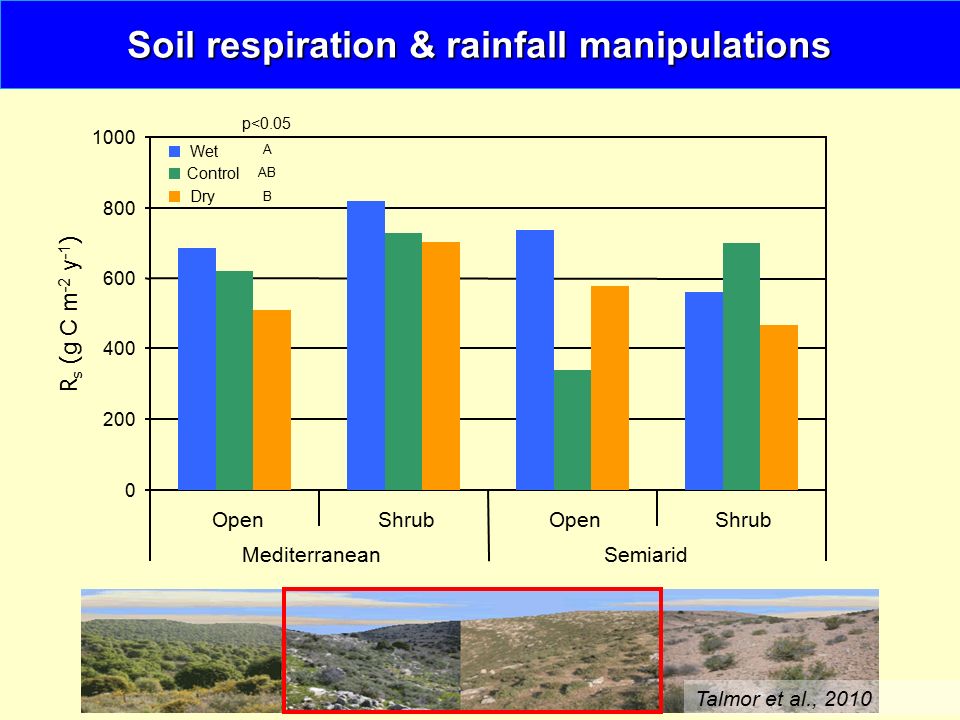 Soil respiration & rainfall manipulations

p<0.05

Wet A
Control AB
Dry B

$R_s$ (g C m$^{-2}$ y$^{-1}$)

1000
800
600
400
200
0

Open
Shrub
Open
Shrub
Mediterranean
Semiarid

Talmor et al., 2010